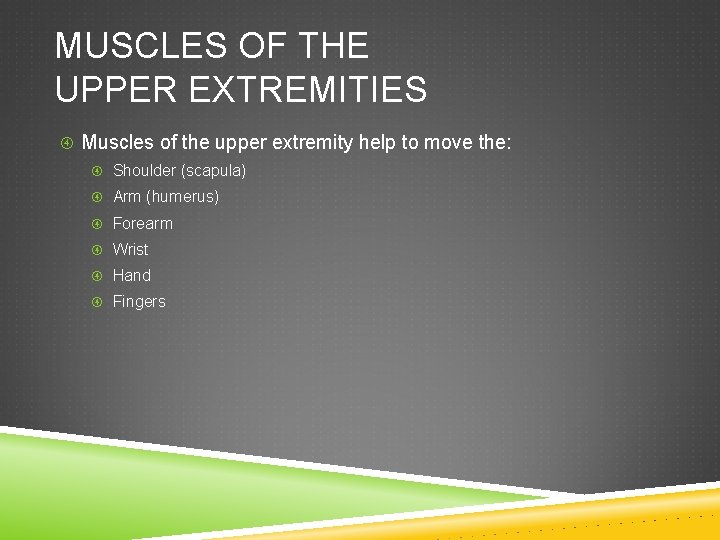 MUSCLES OF THE UPPER EXTREMITIES

Muscles of the upper extremity help to move the:

Shoulder (scapula)

Arm (humerus)

Forearm

Wrist

Hand

Fingers